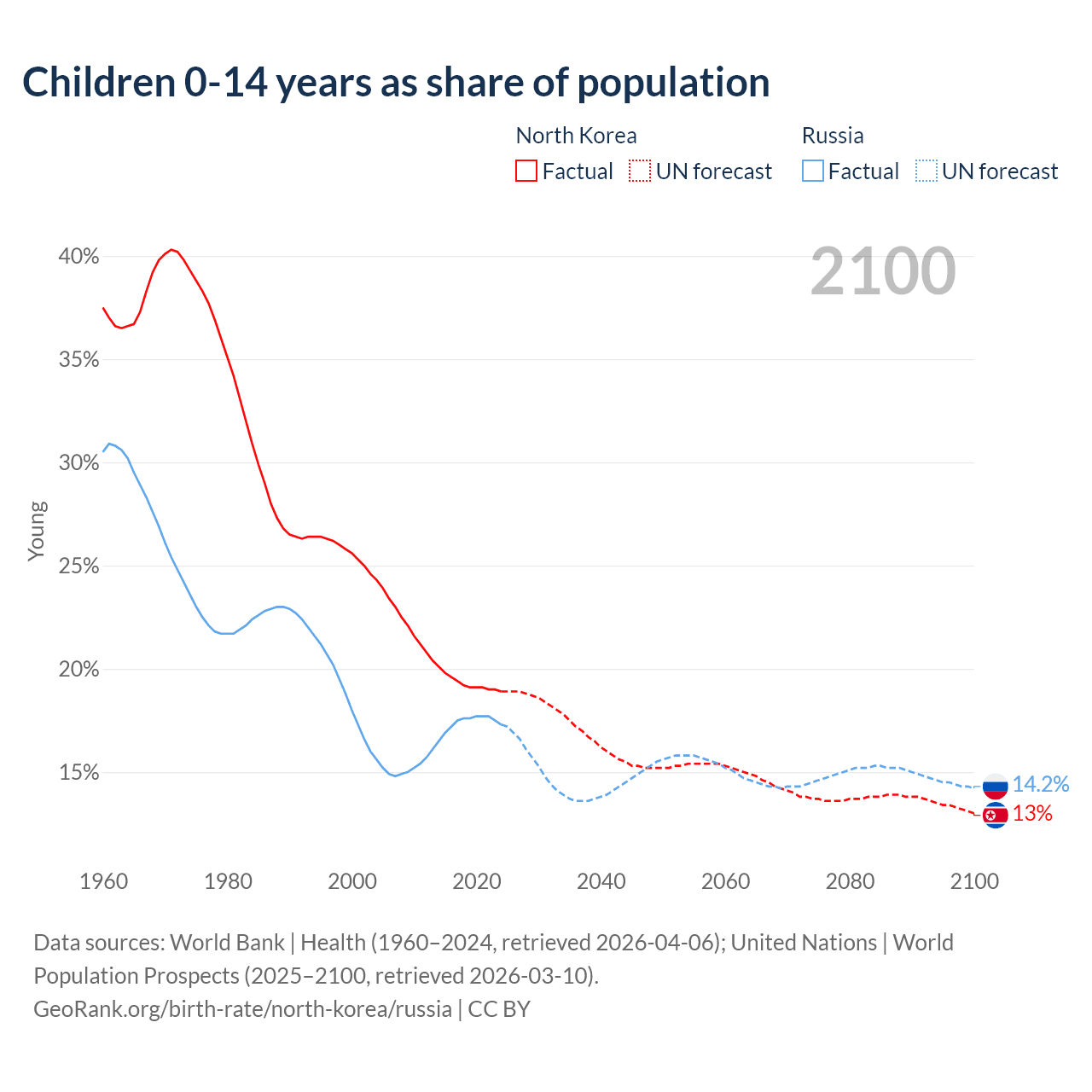 Children 0-14 years as share of population

North Korea
Factual UN forecast

Russia
Factual UN forecast

2100

40%
35%
30%
25%
20%
15%

Young

14.2%
13%

1960 1980 2000 2020 2040 2060 2080 2100

Data sources: World Bank | Health (1960–2024, retrieved 2026-04-06); United Nations | World Population Prospects (2025–2100, retrieved 2026-03-10).
GeoRank.org/birth-rate/north-korea/russia | CC BY